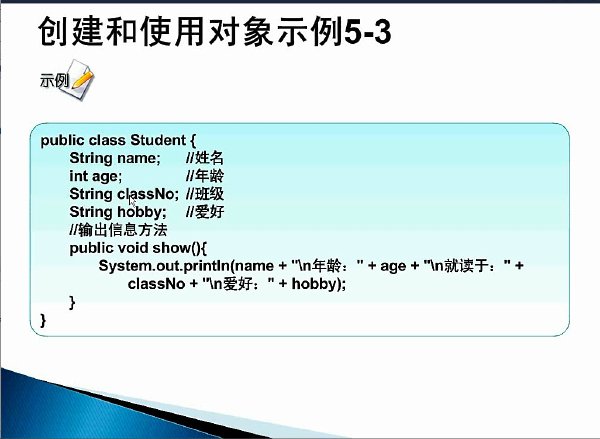 创建和使用对象示例5-3

示例

public class Student {
String name; //姓名
int age; //年龄
String classNo; //班级
String hobby; //爱好
//输出信息方法
public void show(){
System.out.println(name + "\n年龄：" + age + "\n就读于：" +
classNo + "\n爱好：" + hobby);
}
}